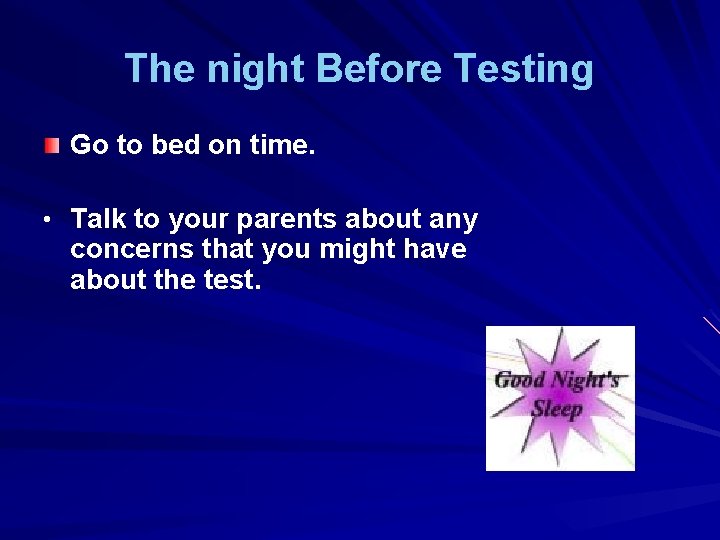 The night Before Testing

Go to bed on time.

• Talk to your parents about any concerns that you might have about the test.

Good Night's Sleep